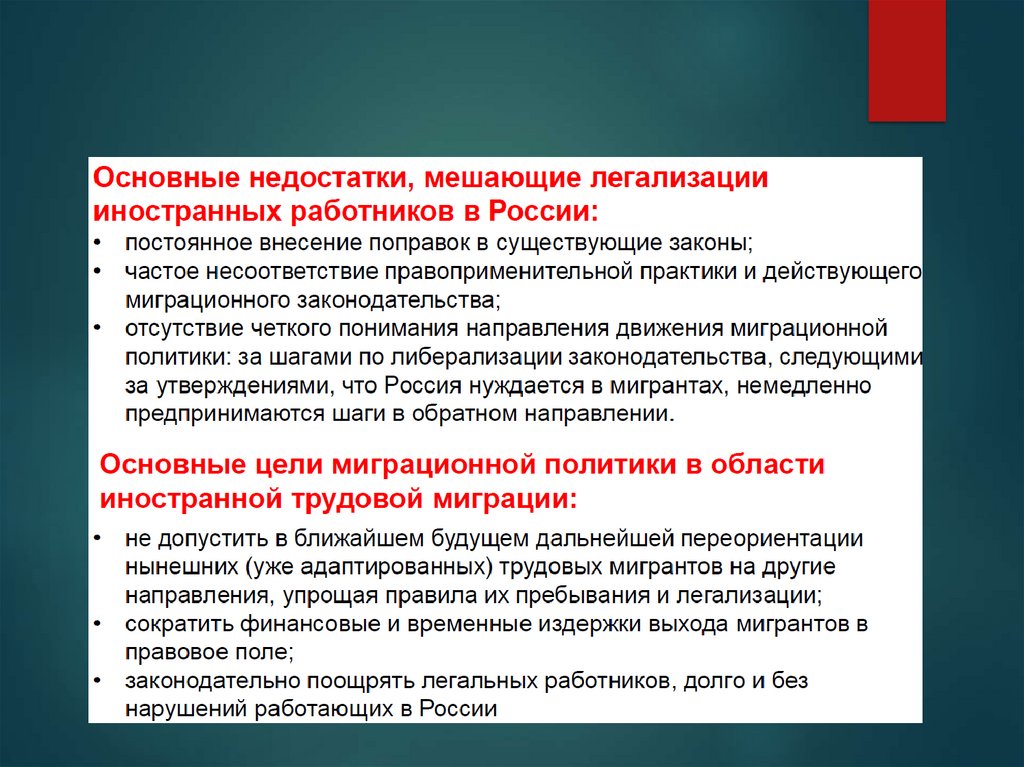 Основные недостатки, мешающие легализации иностранных работников в России:

• постоянное внесение поправок в существующие законы;
• частое несоответствие правоприменительной практики и действующего миграционного законодательства;
• отсутствие четкого понимания направления движения миграционной политики: за шагами по либерализации законодательства, следующими за утверждениями, что Россия нуждается в мигрантах, немедленно предпринимаются шаги в обратном направлении.

Основные цели миграционной политики в области иностранной трудовой миграции:

• не допустить в ближайшем будущем дальнейшей переориентации нынешних (уже адаптированных) трудовых мигрантов на другие направления, упрощая правила их пребывания и легализации;
• сократить финансовые и временные издержки выхода мигрантов в правовое поле;
• законодательно поощрять легальных работников, долго и без нарушений работающих в России